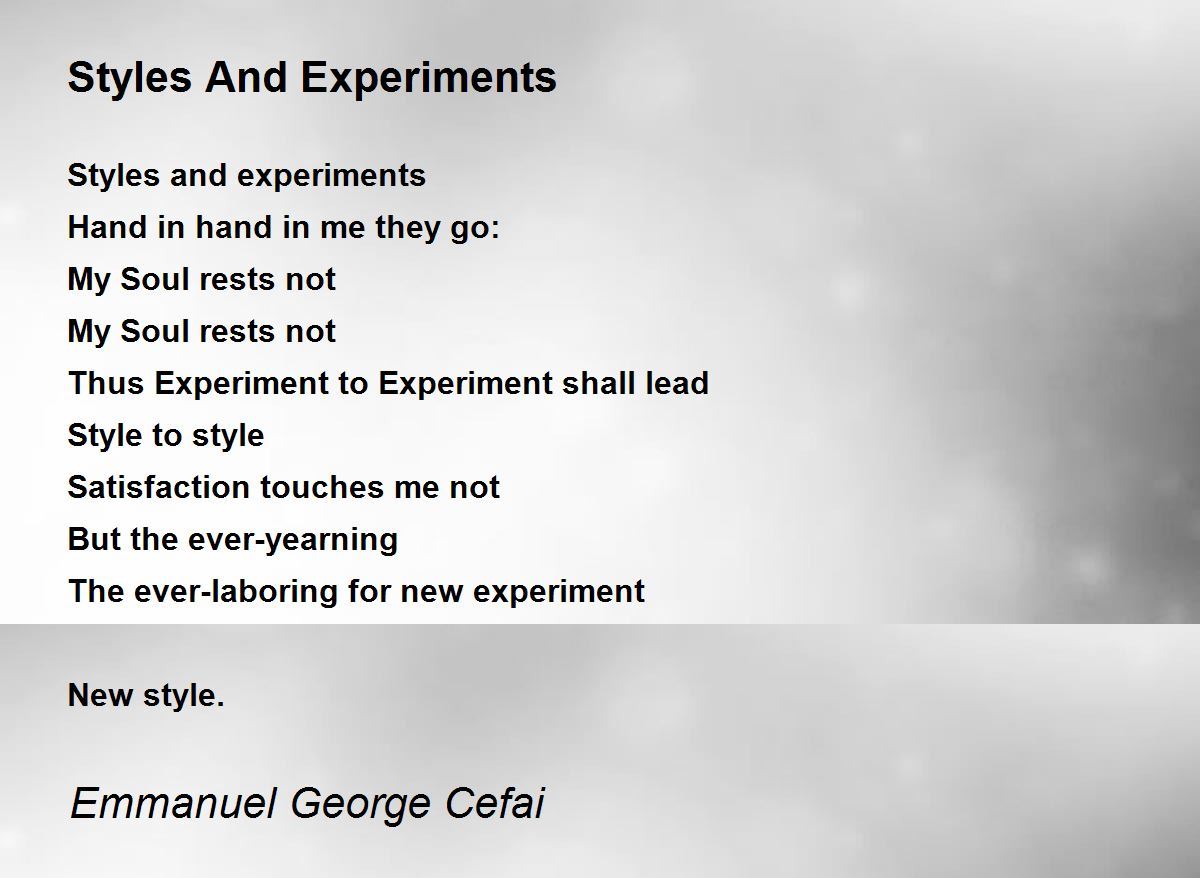 Styles And Experiments

Styles and experiments
Hand in hand in me they go:
My Soul rests not
My Soul rests not
Thus Experiment to Experiment shall lead
Style to style
Satisfaction touches me not
But the ever-yearning
The ever-laboring for new experiment

New style.

Emmanuel George Cefai